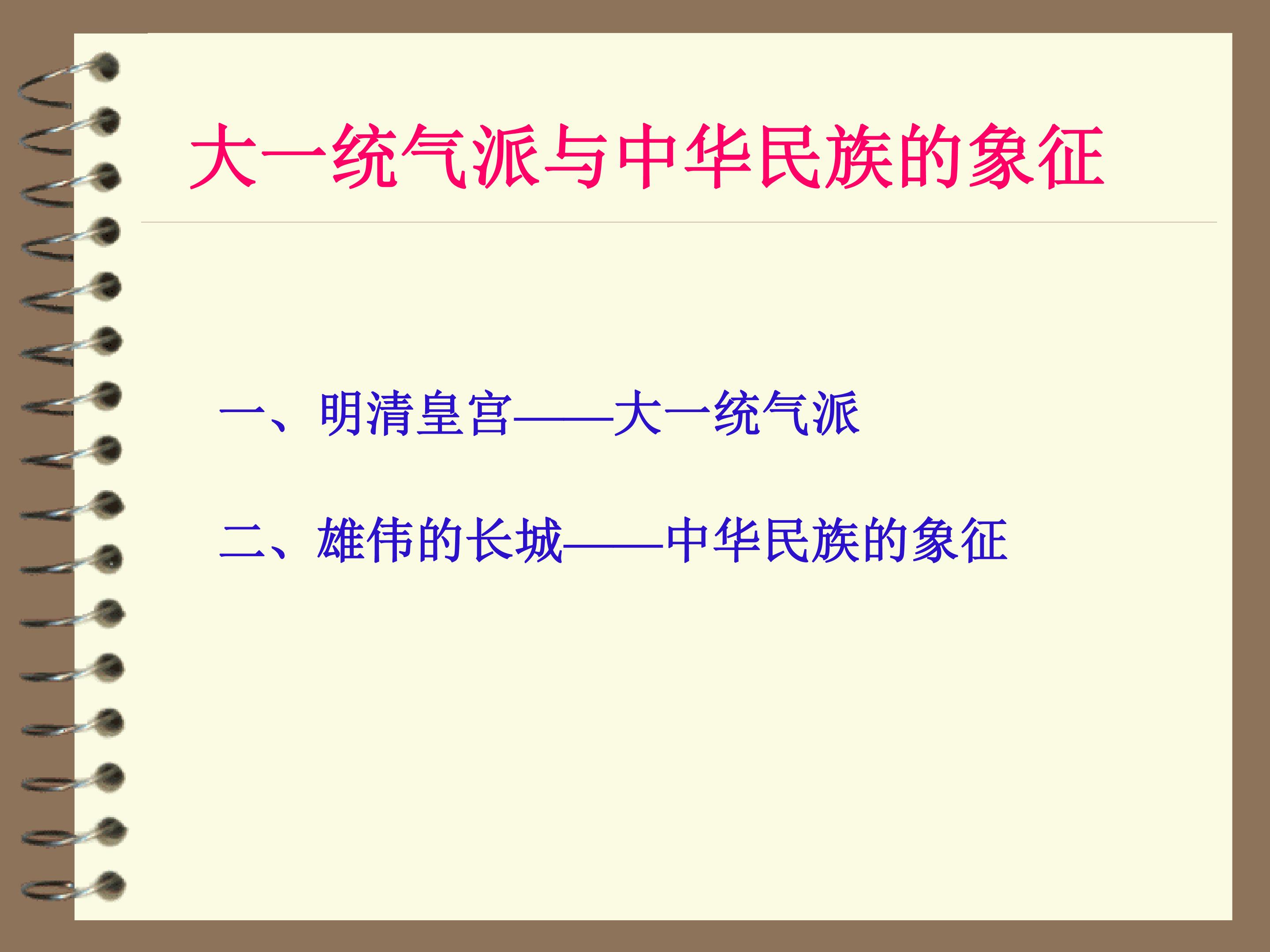 大一统气派与中华民族的象征

一、明清皇宫——大一统气派

二、雄伟的长城——中华民族的象征